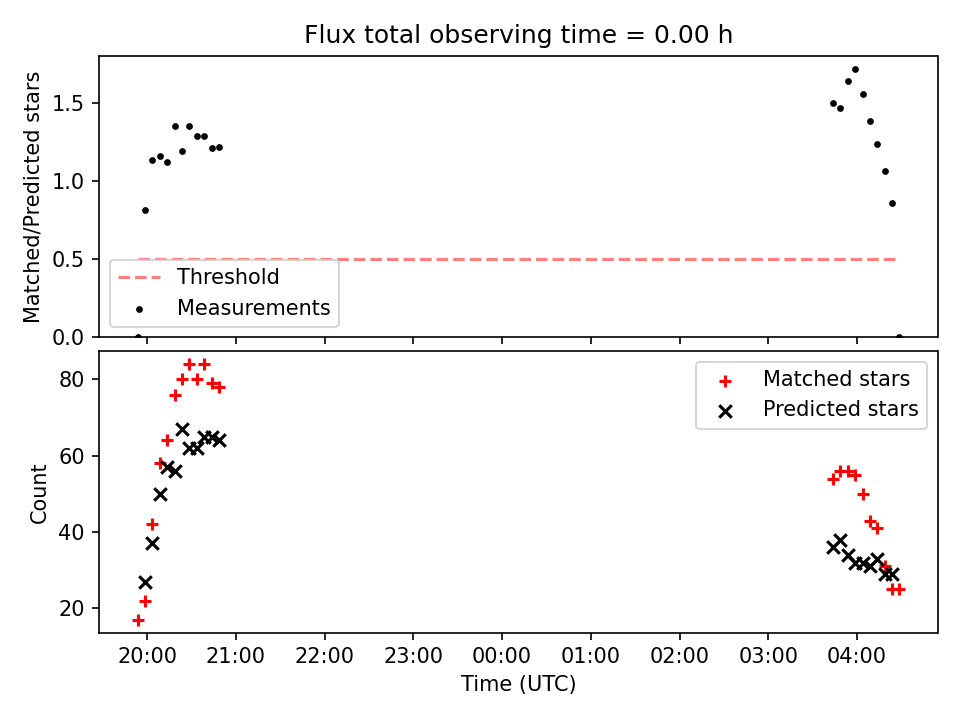 Flux total observing time = 0.00 h

Matched/Predicted stars

1.5
1.0
0.5
0.0

Threshold
Measurements

Count

80
60
40
20

Matched stars
Predicted stars

20:00
21:00
22:00
23:00
00:00
01:00
02:00
03:00
04:00

Time (UTC)